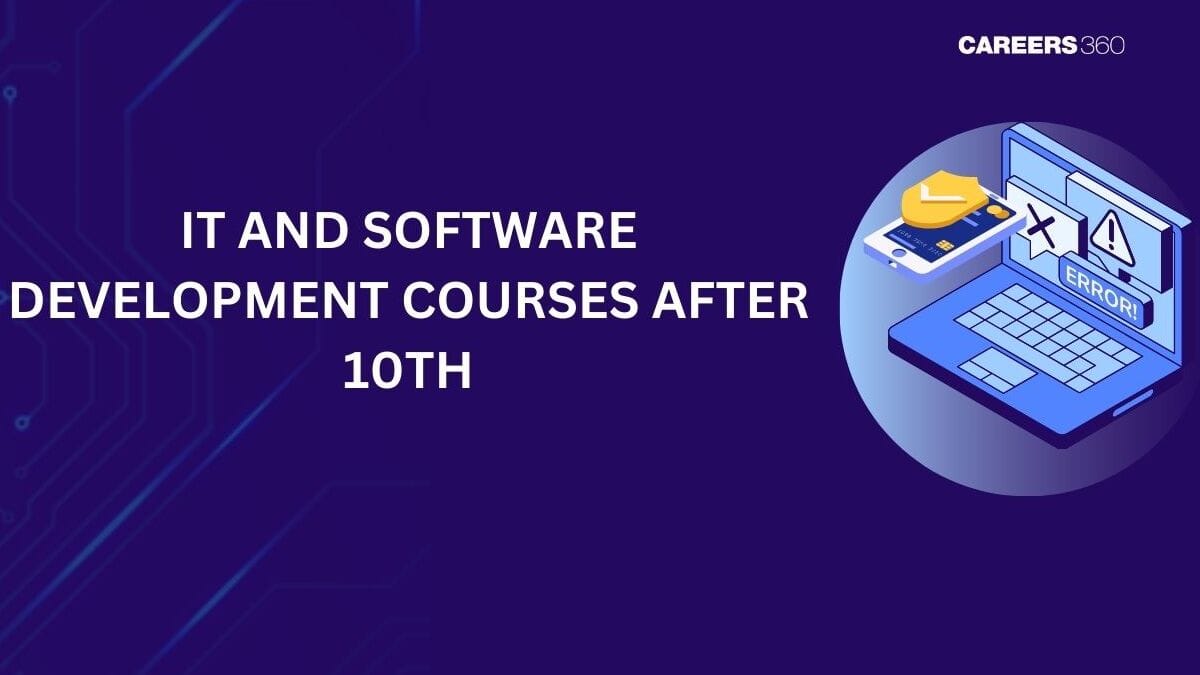 CAREERS360

IT AND SOFTWARE DEVELOPMENT COURSES AFTER 10TH

ERROR!